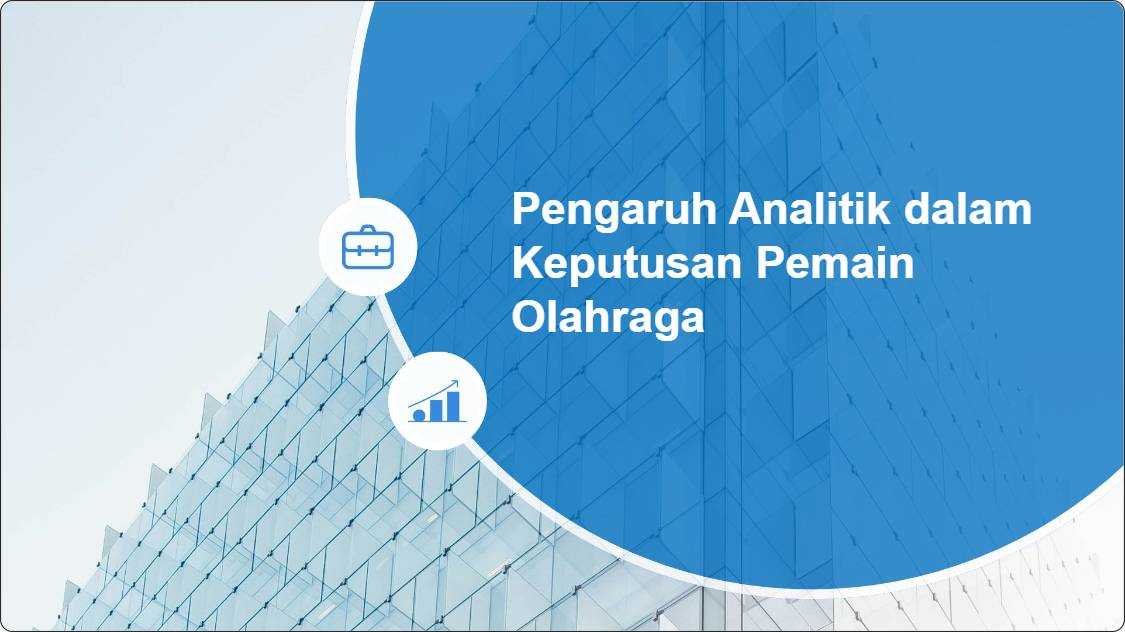 Pengaruh Analitik dalam Keputusan Pemain Olahraga